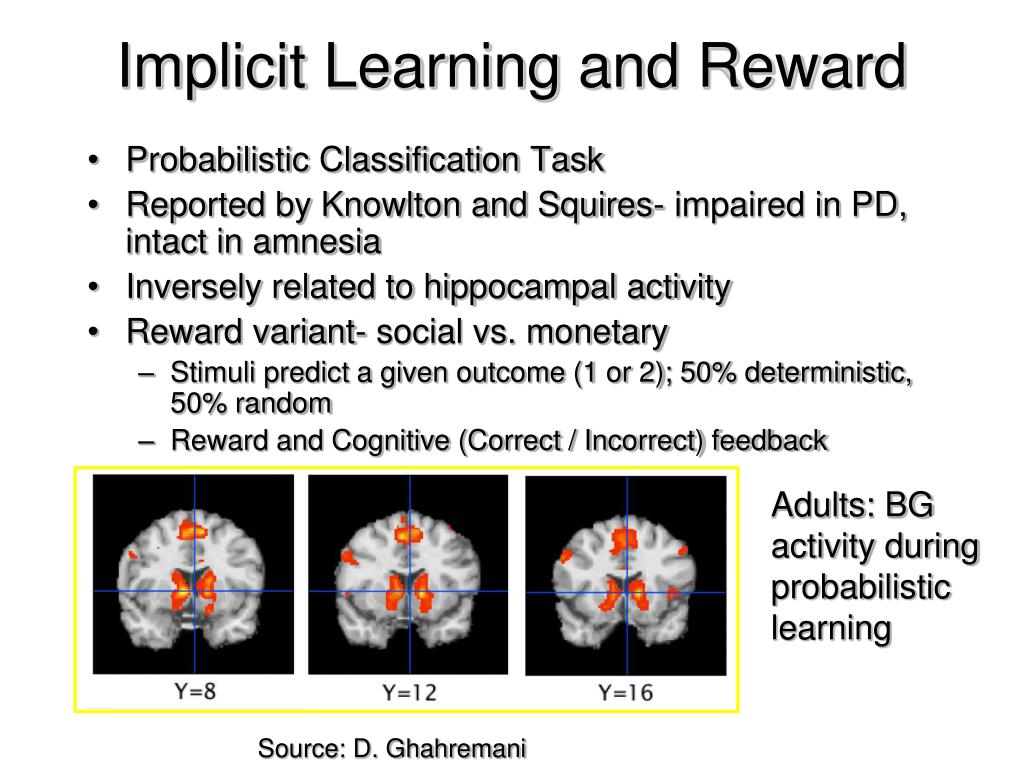 Implicit Learning and Reward

• Probabilistic Classification Task
• Reported by Knowlton and Squires- impaired in PD, intact in amnesia
• Inversely related to hippocampal activity
• Reward variant- social vs. monetary
– Stimuli predict a given outcome (1 or 2); 50% deterministic, 50% random
– Reward and Cognitive (Correct / Incorrect) feedback

Y=8

Y=12

Y=16

Adults: BG activity during probabilistic learning

Source: D. Ghahremani